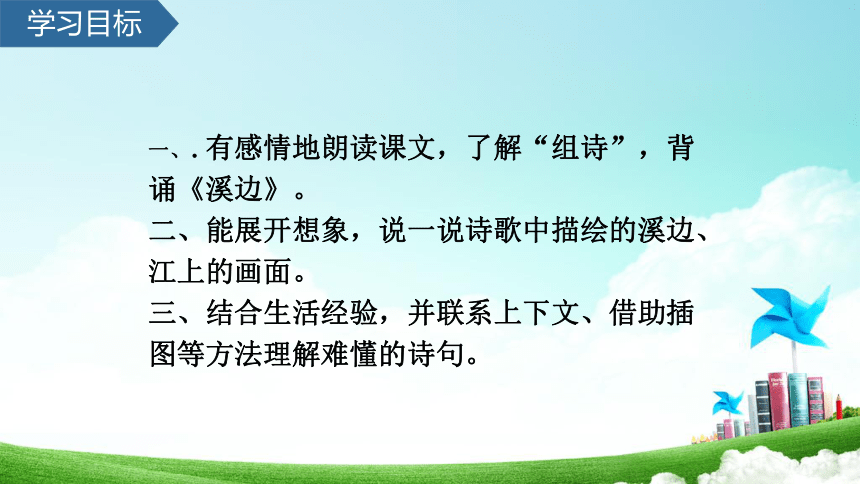 学习目标

一、.有感情地朗读课文，了解“组诗”，背诵《溪边》。

二、能展开想象，说一说诗歌中描绘的溪边、江上的画面。

三、结合生活经验，并联系上下文、借助插图等方法理解难懂的诗句。